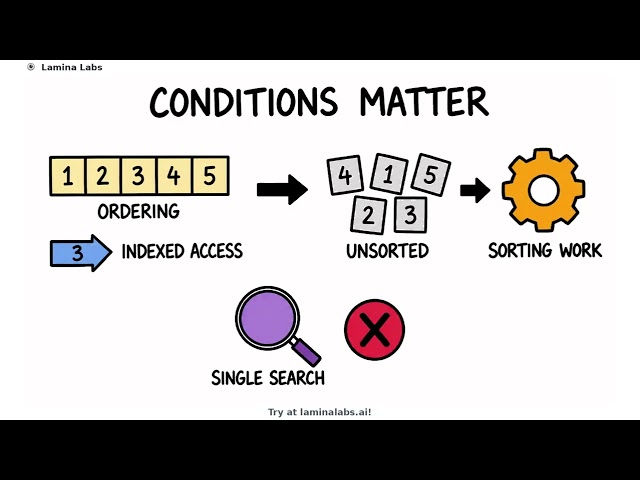 Lamina Labs

CONDITIONS MATTER

1 2 3 4 5

ORDERING

3 INDEXED ACCESS

4 1 5 2 3

UNSORTED

SORTING WORK

SINGLE SEARCH

Try at laminalabs.ai!